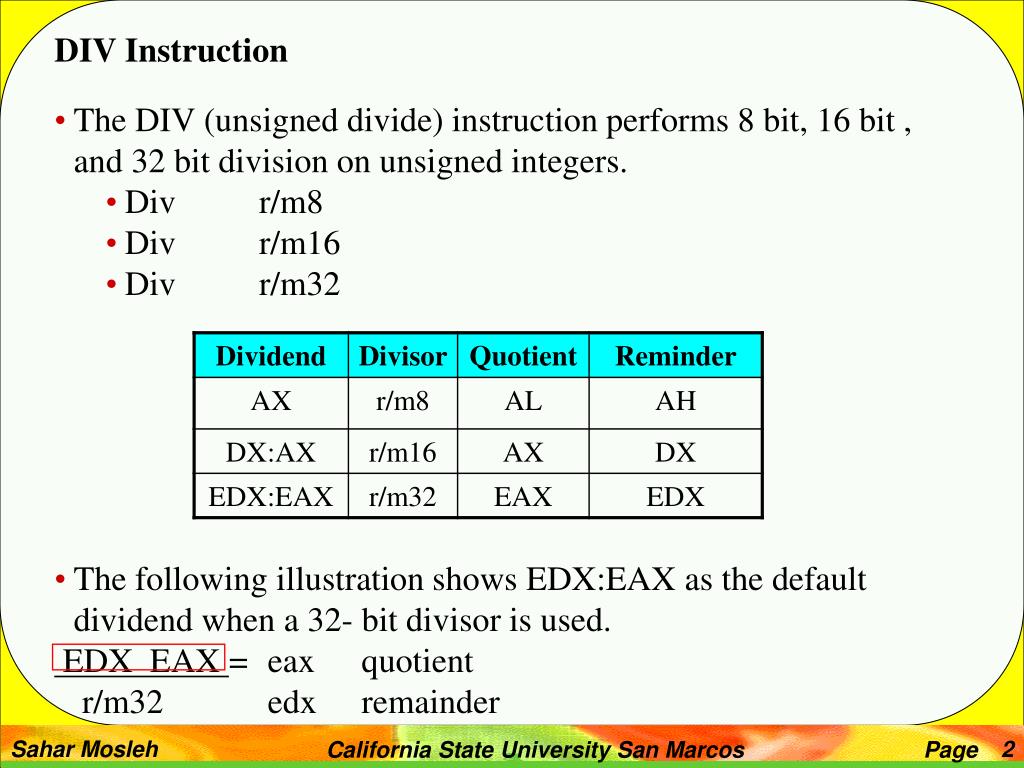 DIV Instruction

• The DIV (unsigned divide) instruction performs 8 bit, 16 bit , and 32 bit division on unsigned integers.
• Div r/m8
• Div r/m16
• Div r/m32

| Dividend | Divisor | Quotient | Reminder |
|---|---|---|---|
| AX | r/m8 | AL | AH |
| DX:AX | r/m16 | AX | DX |
| EDX:EAX | r/m32 | EAX | EDX |

• The following illustration shows EDX:EAX as the default dividend when a 32- bit divisor is used.

EDX EAX = eax quotient
r/m32 edx remainder

Sahar Mosleh California State University San Marcos Page 2